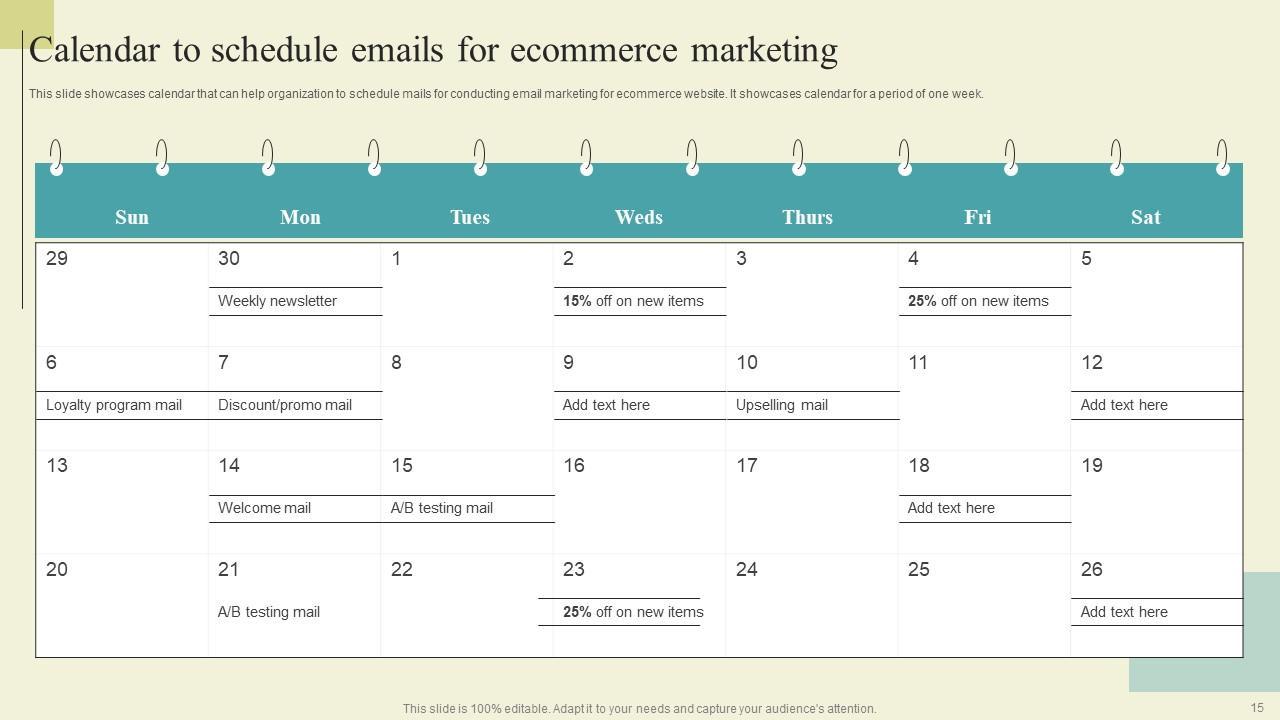 Calendar to schedule emails for ecommerce marketing

This slide showcases calendar that can help organization to schedule mails for conducting email marketing for ecommerce website. It showcases calendar for a period of one week.

| Sun | Mon | Tues | Weds | Thurs | Fri | Sat |
|---|---|---|---|---|---|---|
| 29 | 30 Weekly newsletter | 1 | 2 15% off on new items | 3 | 4 25% off on new items | 5 |
| 6 Loyalty program mail | 7 Discount/promo mail | 8 | 9 Add text here | 10 Upselling mail | 11 | 12 Add text here |
| 13 | 14 Welcome mail | 15 A/B testing mail | 16 | 17 | 18 Add text here | 19 |
| 20 | 21 A/B testing mail | 22 | 23 25% off on new items | 24 | 25 | 26 Add text here |

This slide is 100% editable. Adapt it to your needs and capture your audience's attention.

15